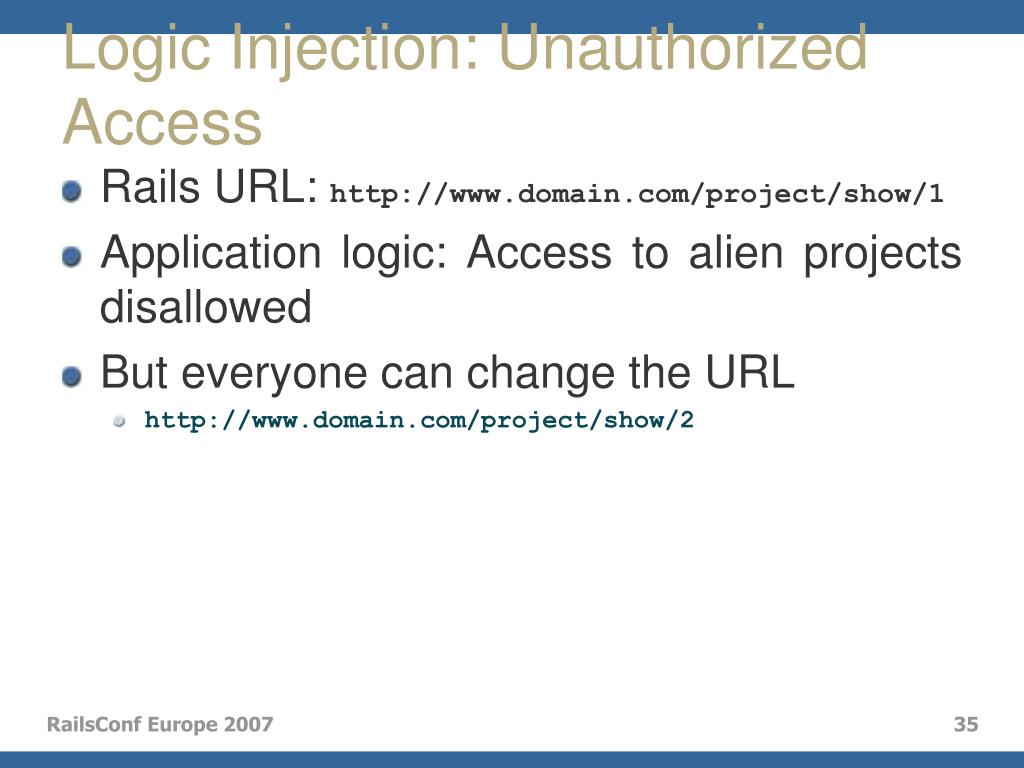 Logic Injection: Unauthorized Access

Rails URL: http://www.domain.com/project/show/1

Application logic: Access to alien projects disallowed

But everyone can change the URL

http://www.domain.com/project/show/2

RailsConf Europe 2007

35